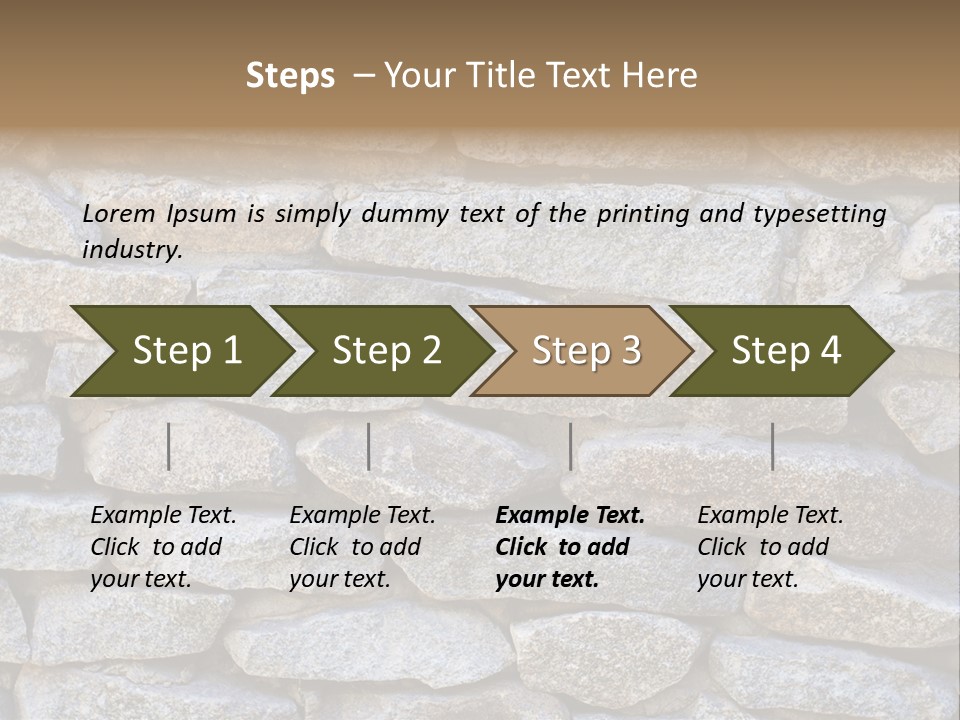 Steps – Your Title Text Here

Lorem Ipsum is simply dummy text of the printing and typesetting industry.

Step 1

Step 2

Step 3

Step 4

Example Text. Click to add your text.

Example Text. Click to add your text.

Example Text. Click to add your text.

Example Text. Click to add your text.